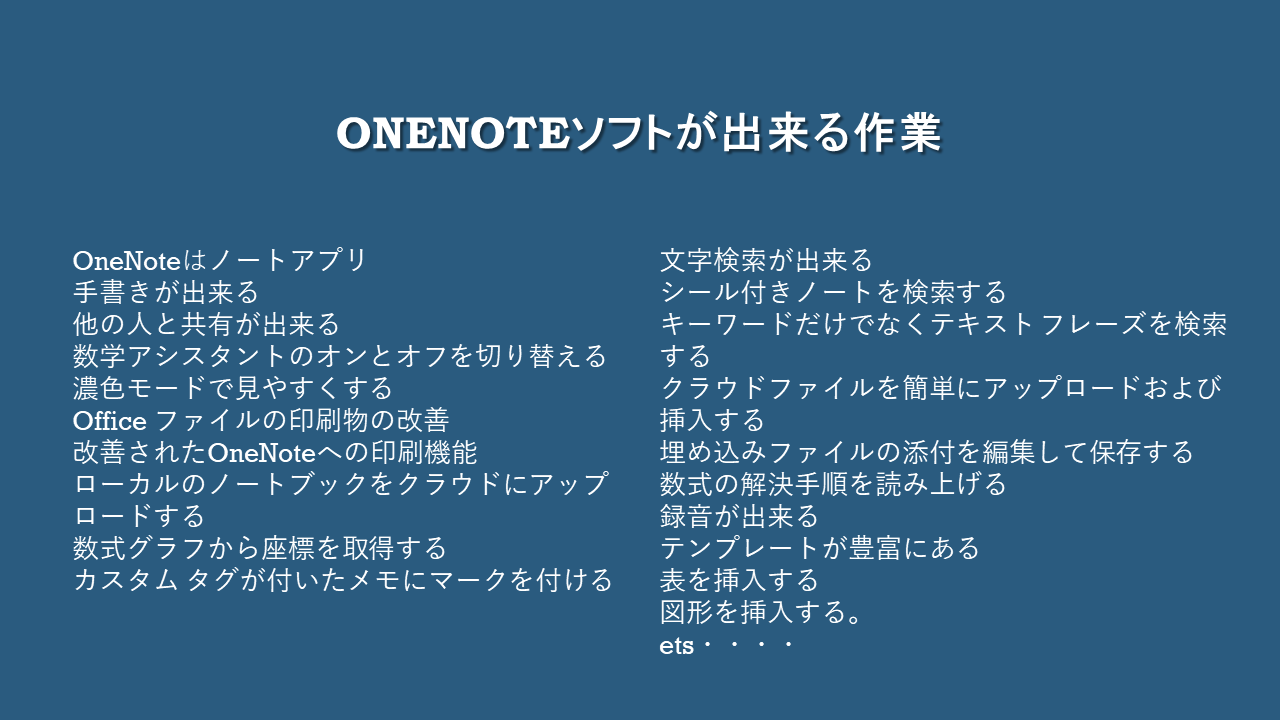 ONENOTEソフトが出来る作業

OneNoteはノートアプリ
手書きが出来る
他の人と共有が出来る
数学アシスタントのオンとオフを切り替える
濃色モードで見やすくする
Office ファイルの印刷物の改善
改善されたOneNoteへの印刷機能
ローカルのノートブックをクラウドにアップロードする
数式グラフから座標を取得する
カスタム タグが付いたメモにマークを付ける

文字検索が出来る
シール付きノートを検索する
キーワードだけでなくテキスト フレーズを検索する
クラウドファイルを簡単にアップロードおよび挿入する
埋め込みファイルの添付を編集して保存する
数式の解決手順を読み上げる
録音が出来る
テンプレートが豊富にある
表を挿入する
図形を挿入する。
ets・・・・